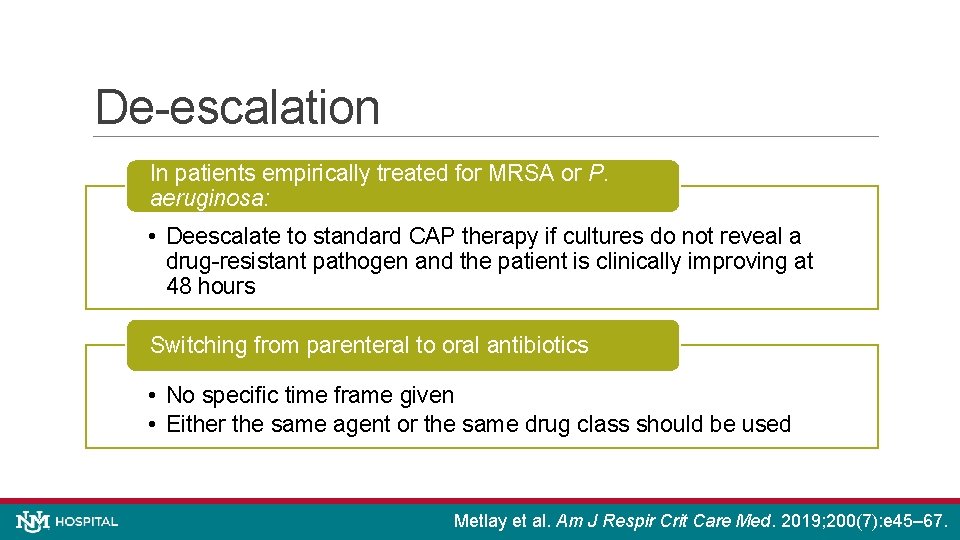 De-escalation

In patients empirically treated for MRSA or P. aeruginosa:

• Deescalate to standard CAP therapy if cultures do not reveal a drug-resistant pathogen and the patient is clinically improving at 48 hours

Switching from parenteral to oral antibiotics

• No specific time frame given
• Either the same agent or the same drug class should be used

NM HOSPITAL

Metlay et al. Am J Respir Crit Care Med. 2019;200(7):e45–67.